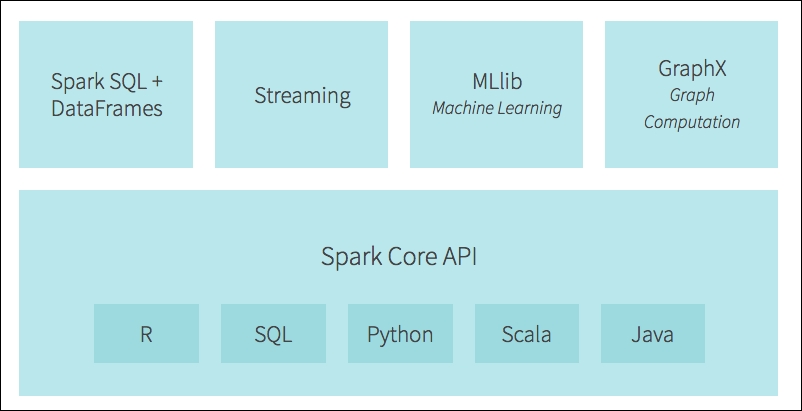 Spark SQL + DataFrames

Streaming

MLlib
Machine Learning

GraphX
Graph Computation

Spark Core API

R

SQL

Python

Scala

Java